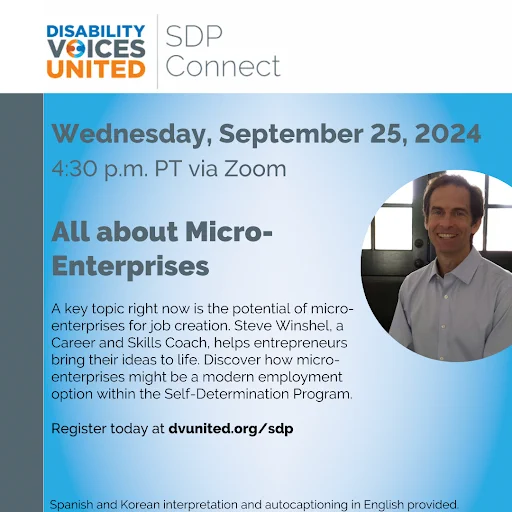 DISABILITY VOICES UNITED

SDP Connect

Wednesday, September 25, 2024

4:30 p.m. PT via Zoom

All about Micro-Enterprises

A key topic right now is the potential of micro-enterprises for job creation. Steve Winshel, a Career and Skills Coach, helps entrepreneurs bring their ideas to life. Discover how micro-enterprises might be a modern employment option within the Self-Determination Program.

Register today at dvunited.org/sdp

Spanish and Korean interpretation and autocaptioning in English provided.